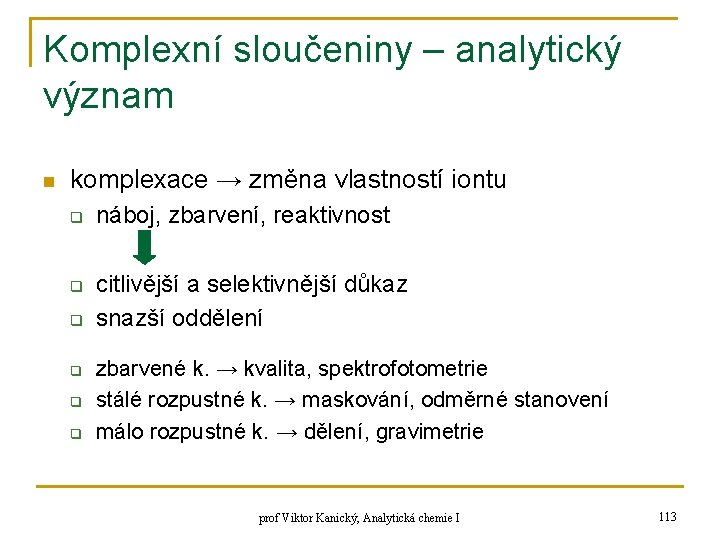 Komplexní sloučeniny – analytický význam

komplexace → změna vlastností iontu

náboj, zbarvení, reaktivnost

citlivější a selektivnější důkaz

snazší oddělení

zbarvené k. → kvalita, spektrofotometrie

stálé rozpustné k. → maskování, odměrné stanovení

málo rozpustné k. → dělení, gravimetrie

prof Viktor Kanický, Analytická chemie I

113